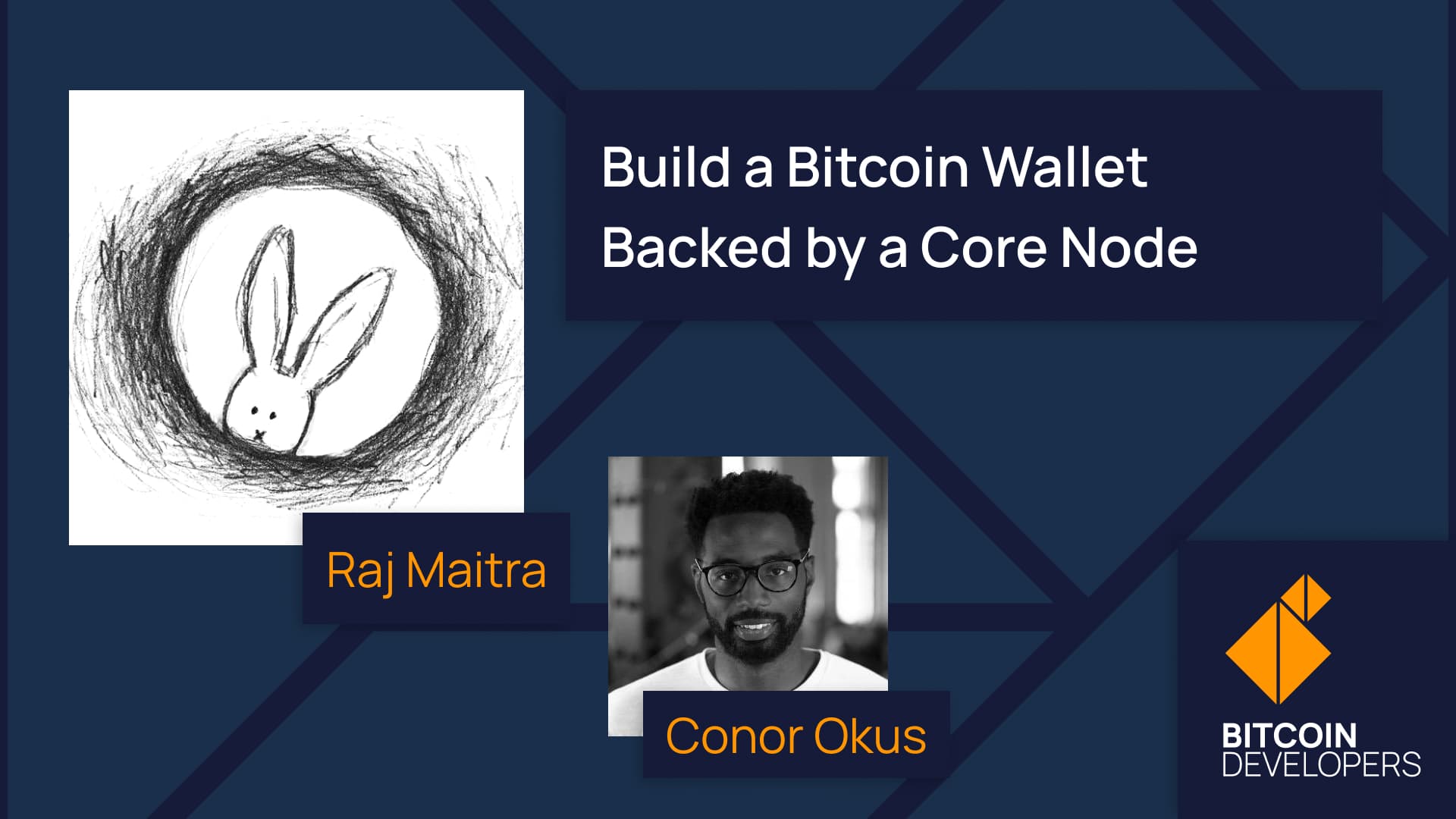 Build a Bitcoin Wallet Backed by a Core Node

Raj Maitra

Conor Okus

BITCOIN DEVELOPERS